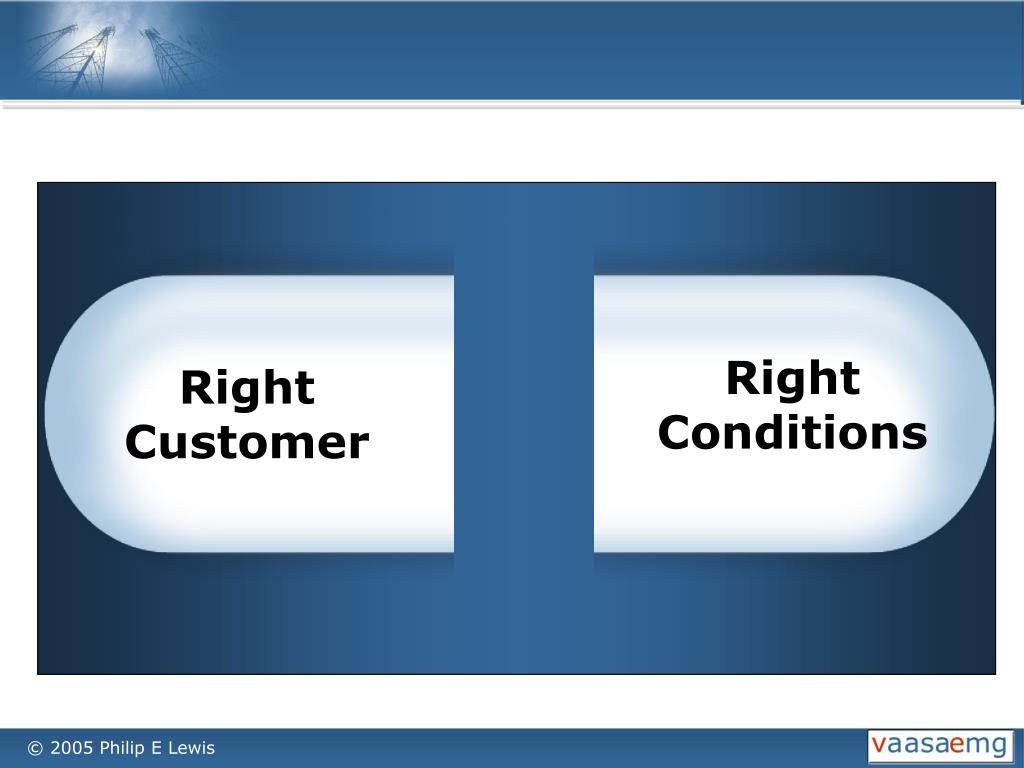 Right Customer

Right Conditions

© 2005 Philip E Lewis

vaasaemg